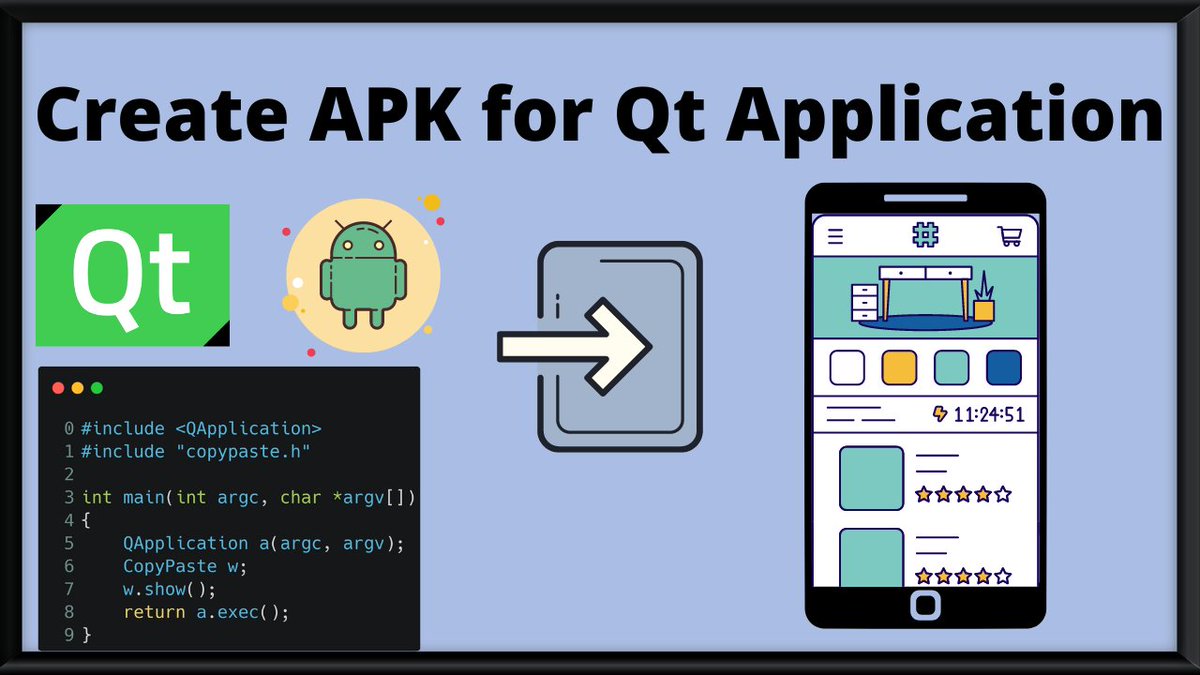 Create APK for Qt Application

Qt

0 #include <QApplication>
1 #include "copypaste.h"
2
3 int main(int argc, char *argv[])
4 {
5     QApplication a(argc, argv);
6     CopyPaste w;
7     w.show();
8     return a.exec();
9 }

11:24:51